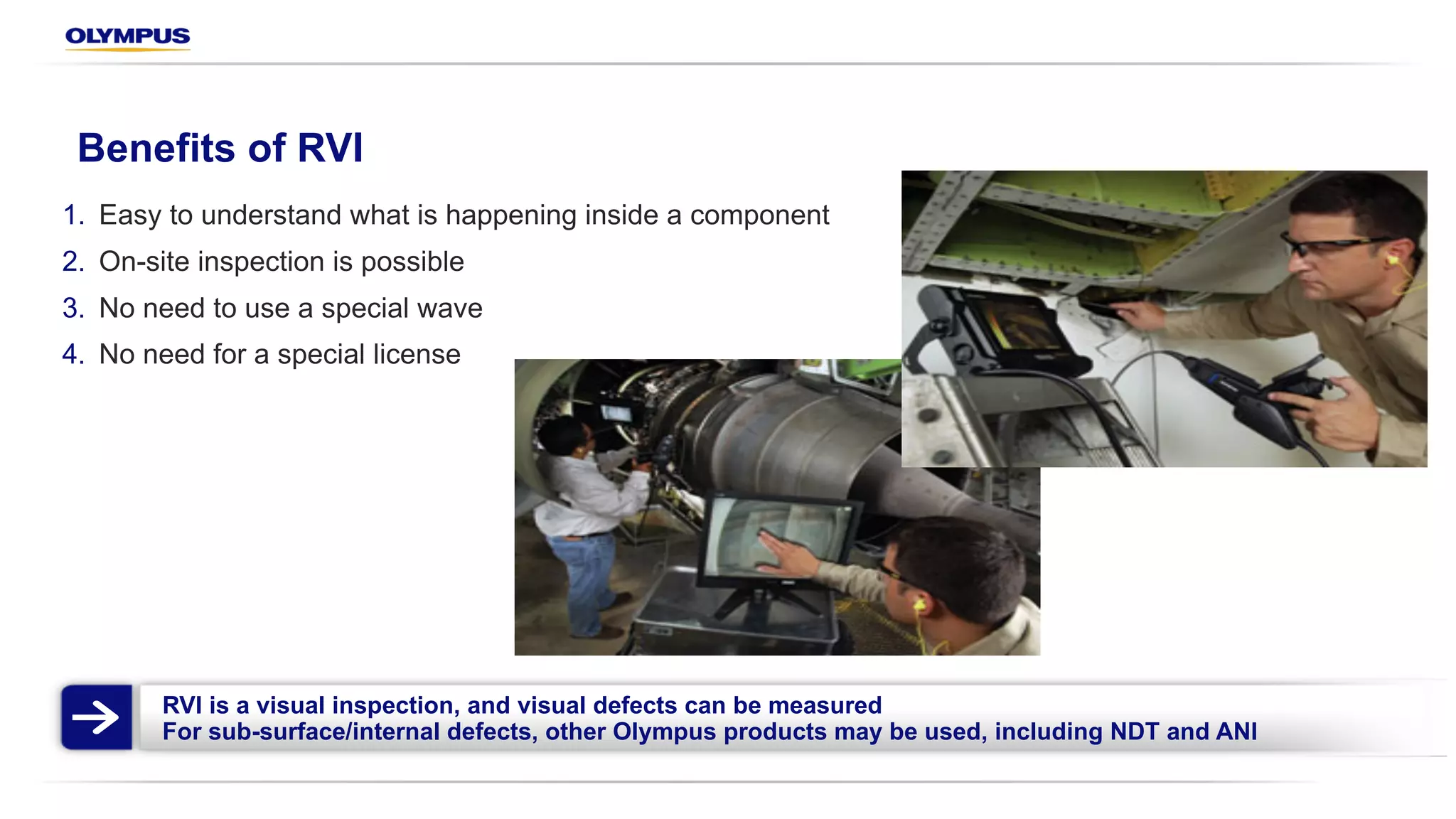 OLYMPUS

Benefits of RVI

1. Easy to understand what is happening inside a component
2. On-site inspection is possible
3. No need to use a special wave
4. No need for a special license

RVI is a visual inspection, and visual defects can be measured
For sub-surface/internal defects, other Olympus products may be used, including NDT and ANI